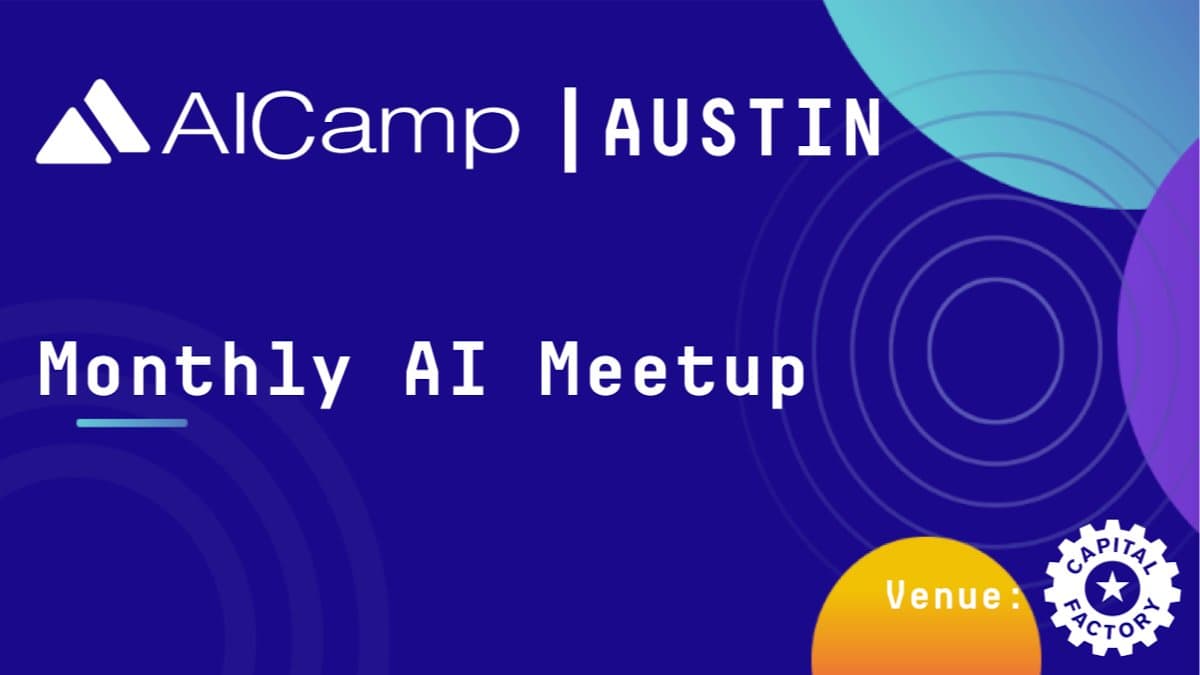 AICamp | AUSTIN

Monthly AI Meetup

Venue: CAPITAL FACTORY